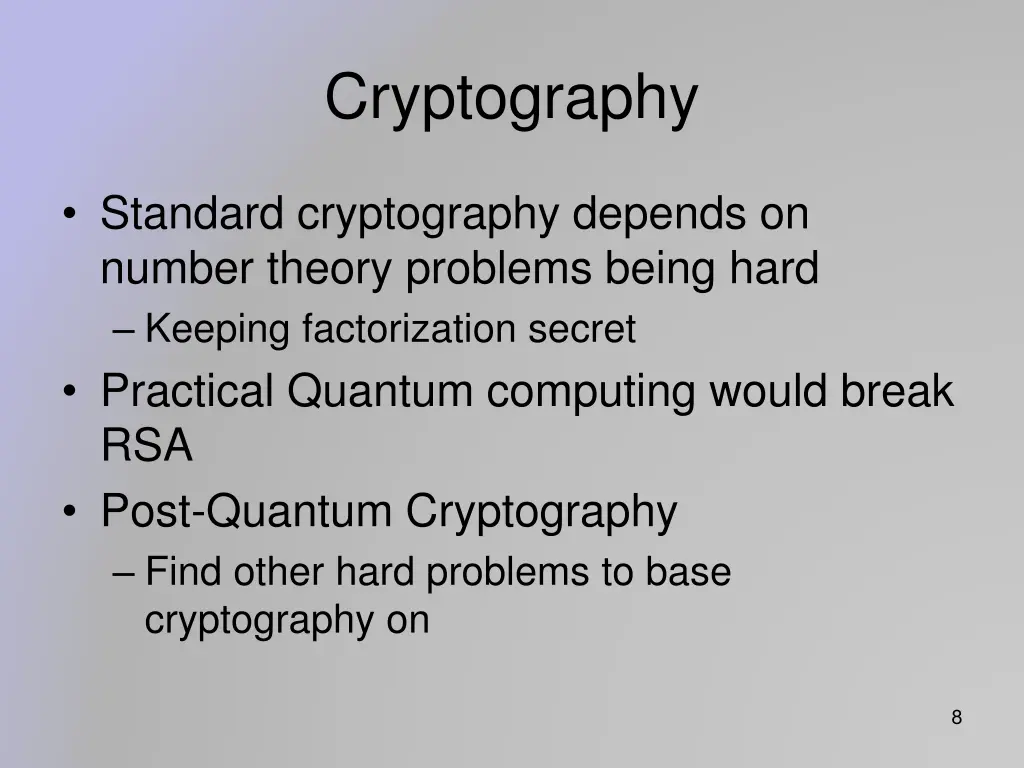 Cryptography

• Standard cryptography depends on number theory problems being hard
– Keeping factorization secret
• Practical Quantum computing would break RSA
• Post-Quantum Cryptography
– Find other hard problems to base cryptography on

8